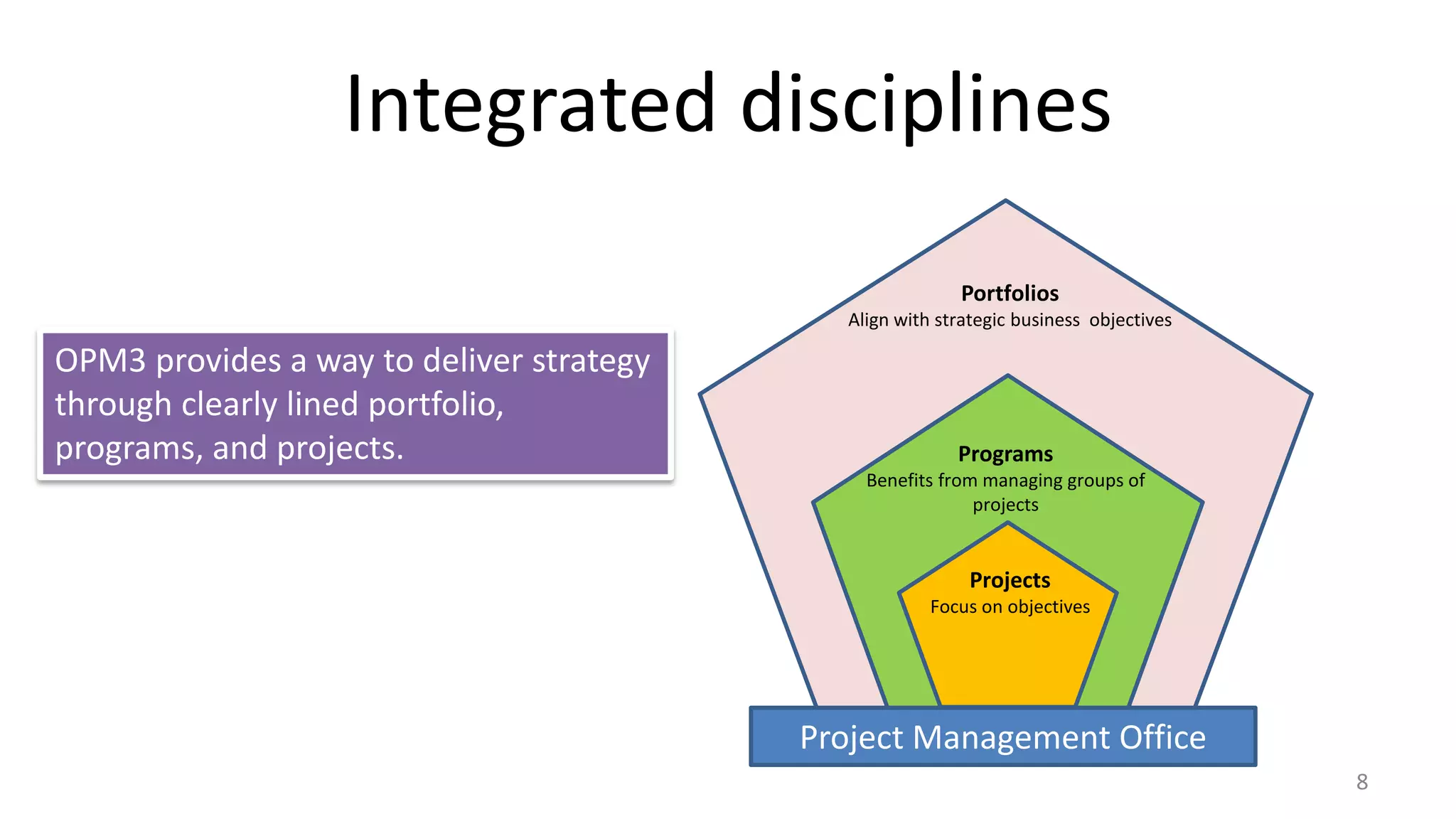 Integrated disciplines

OPM3 provides a way to deliver strategy through clearly lined portfolio, programs, and projects.

Portfolios
Align with strategic business objectives

Programs
Benefits from managing groups of projects

Projects
Focus on objectives

Project Management Office

8